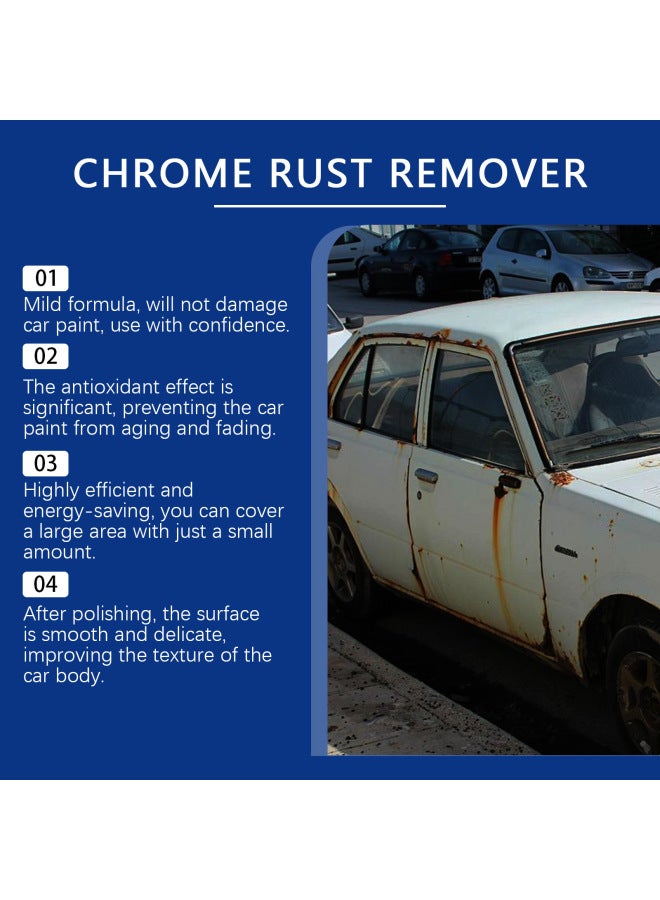 CHROME RUST REMOVER

01
Mild formula, will not damage car paint, use with confidence.

02
The antioxidant effect is significant, preventing the car paint from aging and fading.

03
Highly efficient and energy-saving, you can cover a large area with just a small amount.

04
After polishing, the surface is smooth and delicate, improving the texture of the car body.